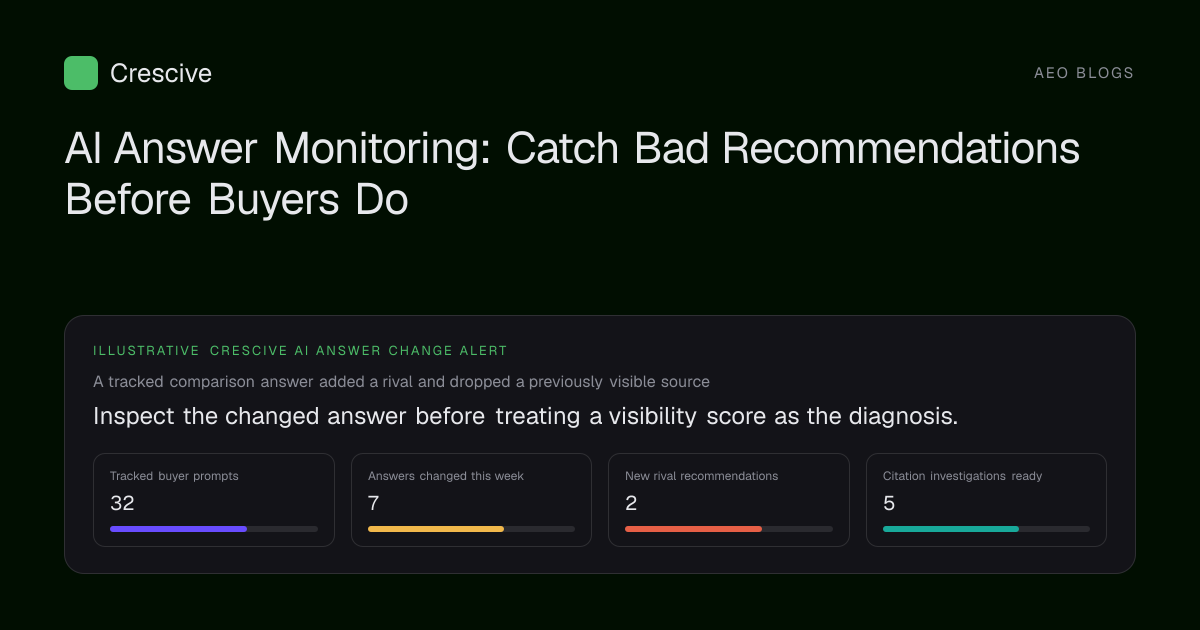 Crescive

AEO BLOGS

AI Answer Monitoring: Catch Bad Recommendations Before Buyers Do

ILLUSTRATIVE CRESCIVE AI ANSWER CHANGE ALERT

A tracked comparison answer added a rival and dropped a previously visible source

Inspect the changed answer before treating a visibility score as the diagnosis.

Tracked buyer prompts
32

Answers changed this week
7

New rival recommendations
2

Citation investigations ready
5